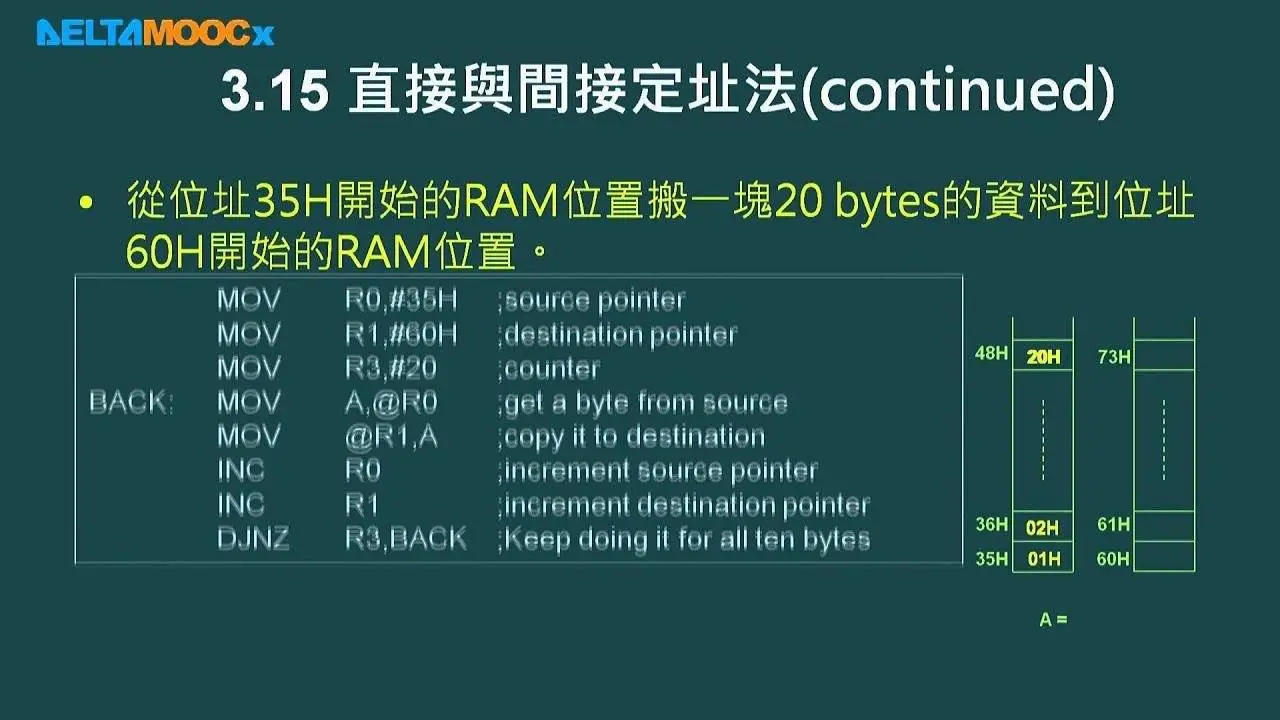 DELTAMOOCx

3.15 直接與間接定址法(continued)

• 從位址35H開始的RAM位置搬一塊20 bytes的資料到位址60H開始的RAM位置。

| | | | |
|---|---|---|---|
| | MOV | R0,#35H | ;source pointer |
| | MOV | R1,#60H | ;destination pointer |
| | MOV | R3,#20 | ;counter |
| BACK: | MOV | A,@R0 | ;get a byte from source |
| | MOV | @R1,A | ;copy it to destination |
| | INC | R0 | ;increment source pointer |
| | INC | R1 | ;increment destination pointer |
| | DJNZ | R3,BACK | ;Keep doing it for all ten bytes |

48H 20H
36H 02H
35H 01H

73H
61H
60H

A =